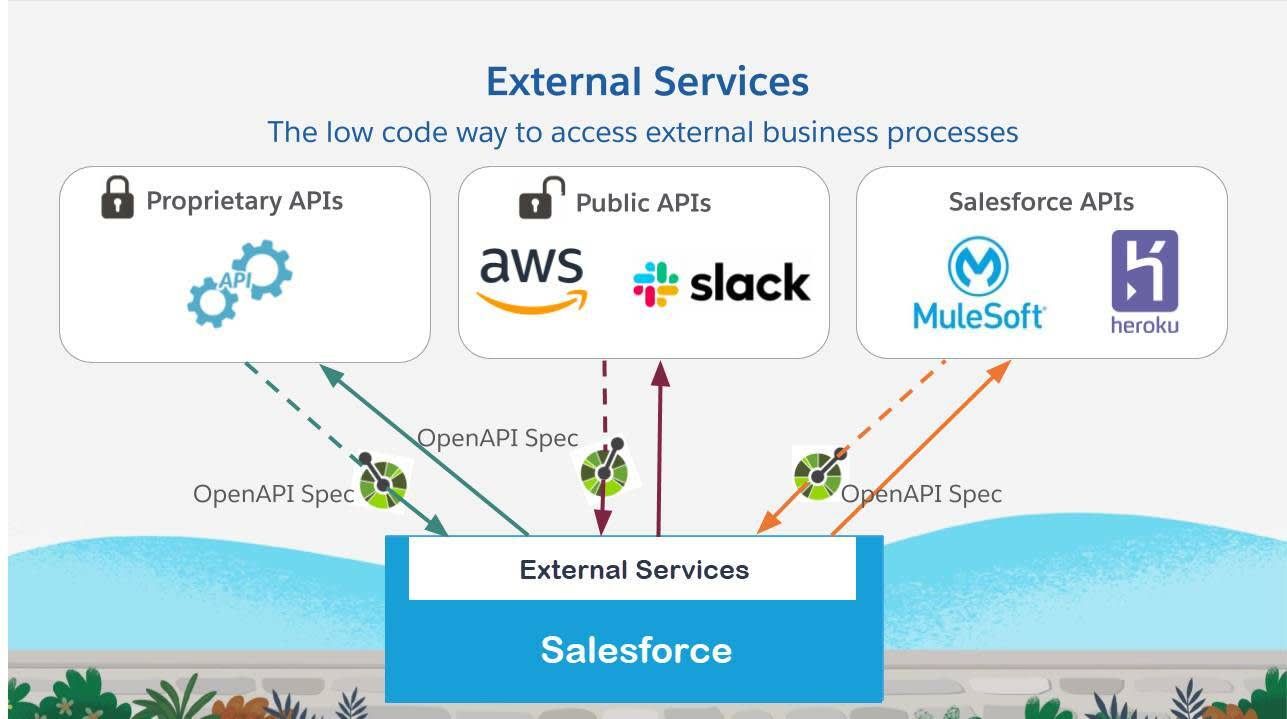 External Services

The low code way to access external business processes

Proprietary APIs

API

Public APIs

aws

slack

Salesforce APIs

MuleSoft

heroku

OpenAPI Spec

OpenAPI Spec

OpenAPI Spec

External Services

Salesforce